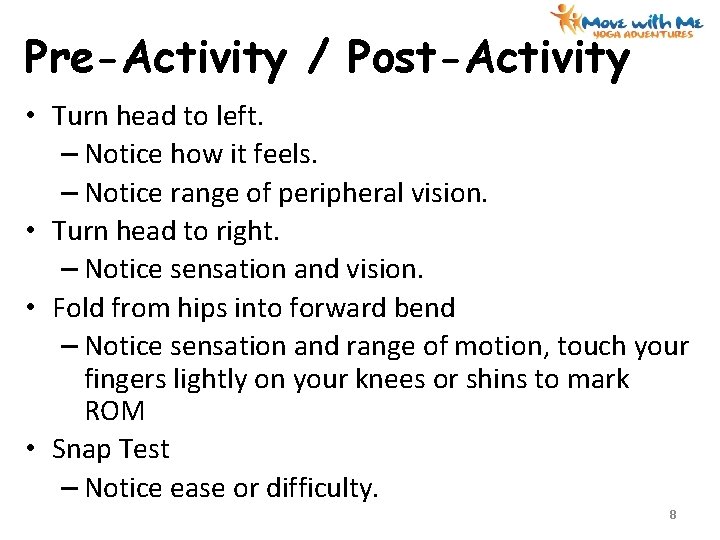 Move with Me
YOGA ADVENTURES

Pre-Activity / Post-Activity

• Turn head to left.
– Notice how it feels.
– Notice range of peripheral vision.
• Turn head to right.
– Notice sensation and vision.
• Fold from hips into forward bend
– Notice sensation and range of motion, touch your fingers lightly on your knees or shins to mark ROM
• Snap Test
– Notice ease or difficulty.

8